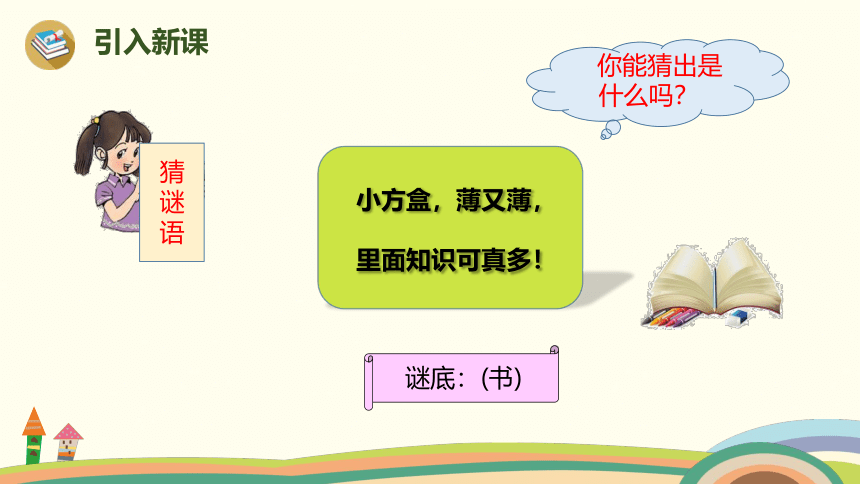 引入新课

你能猜出是什么吗？

猜谜语

小方盒，薄又薄，

里面知识可真多！

谜底：（书）